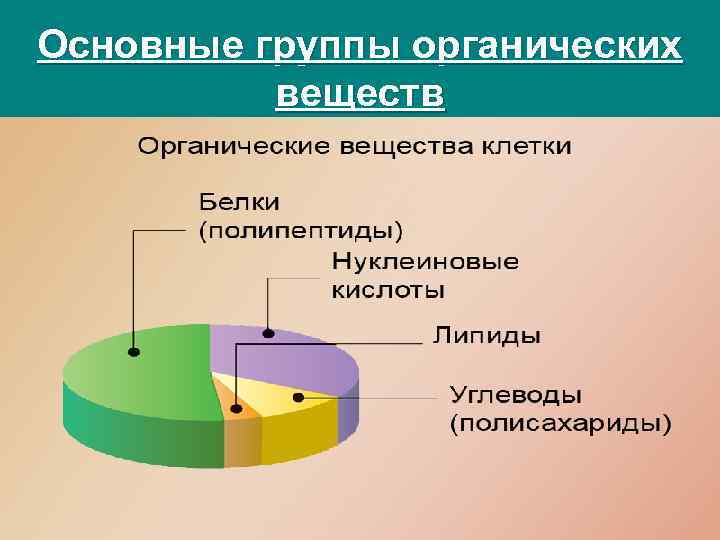 Основные группы органических веществ

Органические вещества клетки

Белки (полипептиды)

Нуклеиновые кислоты

Липиды

Углеводы (полисахариды)